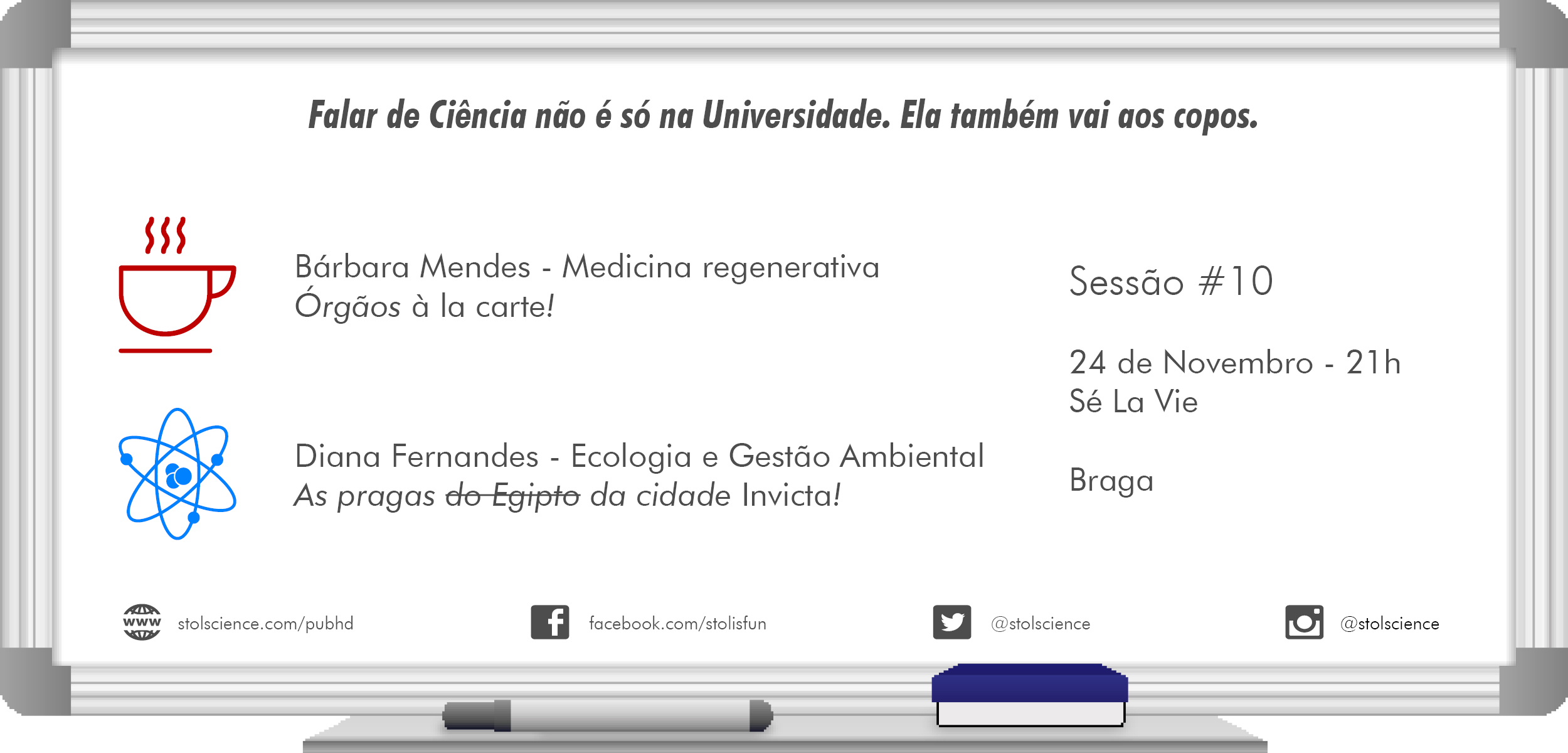 Falar de Ciência não é só na Universidade. Ela também vai aos copos.

Bárbara Mendes - Medicina regenerativa
Órgãos à la carte!

Diana Fernandes - Ecologia e Gestão Ambiental
As pragas ~~do Egipto~~ da cidade Invicta!

Sessão #10

24 de Novembro - 21h
Sé La Vie

Braga

www stolscience.com/pubhd

facebook.com/stolisfun

@stolscience

@stolscience